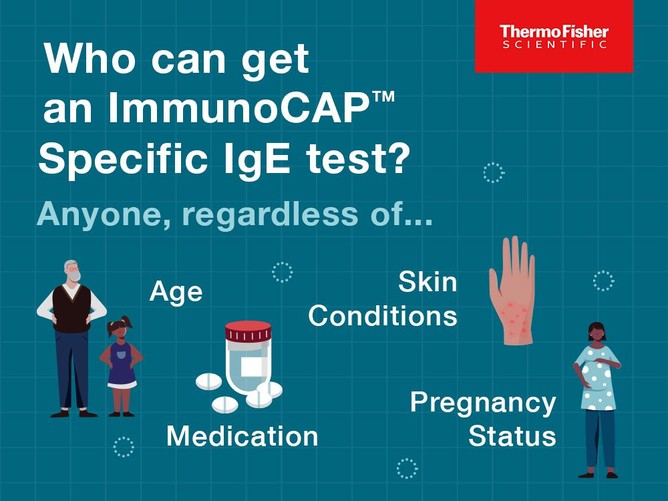 ThermoFisher
SCIENTIFIC

Who can get an ImmunoCAP™ Specific IgE test?

Anyone, regardless of...

Age

Skin Conditions

Medication

Pregnancy Status